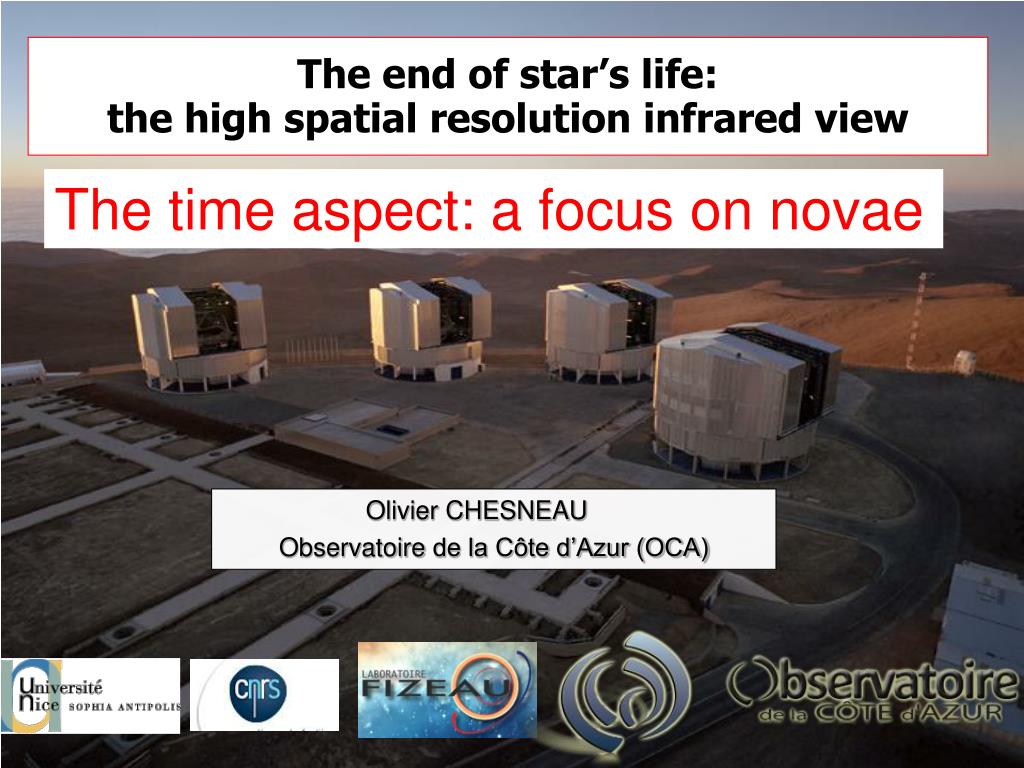 The end of star's life:
the high spatial resolution infrared view

The time aspect: a focus on novae

Olivier CHESNEAU
Observatoire de la Côte d'Azur (OCA)

Université Nice SOPHIA ANTIPOLIS

cnrs

LABORATOIRE FIZEAU

Observatoire de la CÔTE d'AZUR